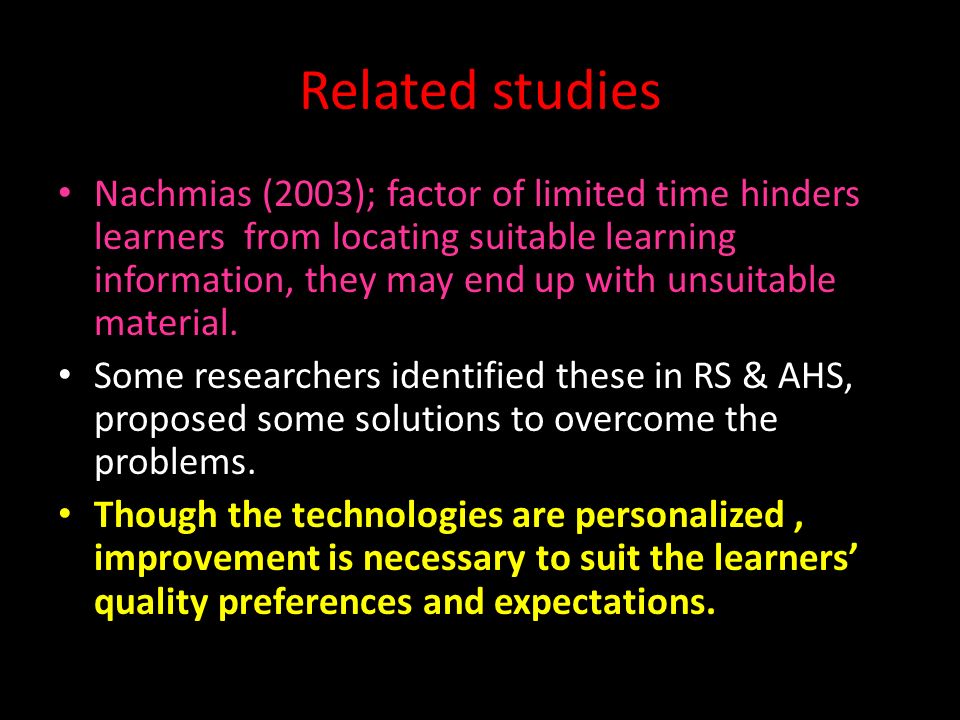 Related studies

• Nachmias (2003); factor of limited time hinders learners from locating suitable learning information, they may end up with unsuitable material.

• Some researchers identified these in RS & AHS, proposed some solutions to overcome the problems.

• Though the technologies are personalized , improvement is necessary to suit the learners' quality preferences and expectations.